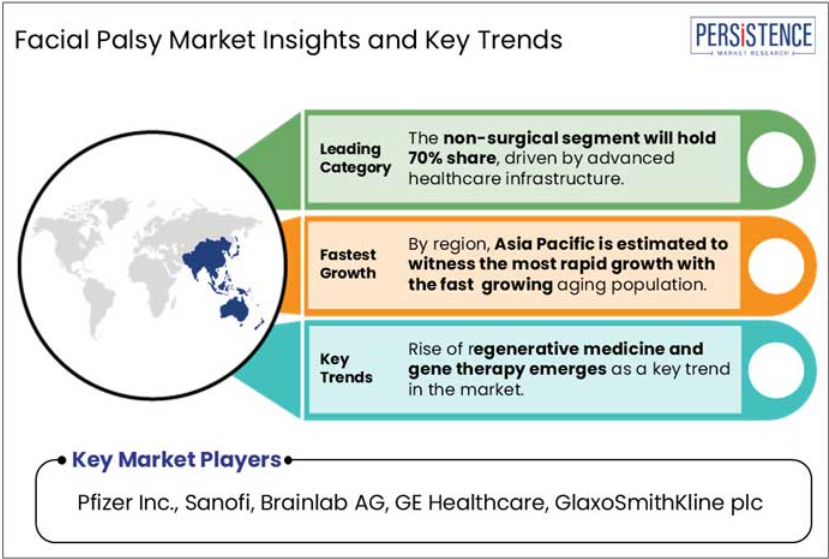 Facial Palsy Market Insights and Key Trends

PERSISTENCE
MARKET RESEARCH

Leading Category

The non-surgical segment will hold 70% share, driven by advanced healthcare infrastructure.

Fastest Growth

By region, Asia Pacific is estimated to witness the most rapid growth with the fast growing aging population.

Key Trends

Rise of regenerative medicine and gene therapy emerges as a key trend in the market.

Key Market Players

Pfizer Inc., Sanofi, Brainlab AG, GE Healthcare, GlaxoSmithKline plc